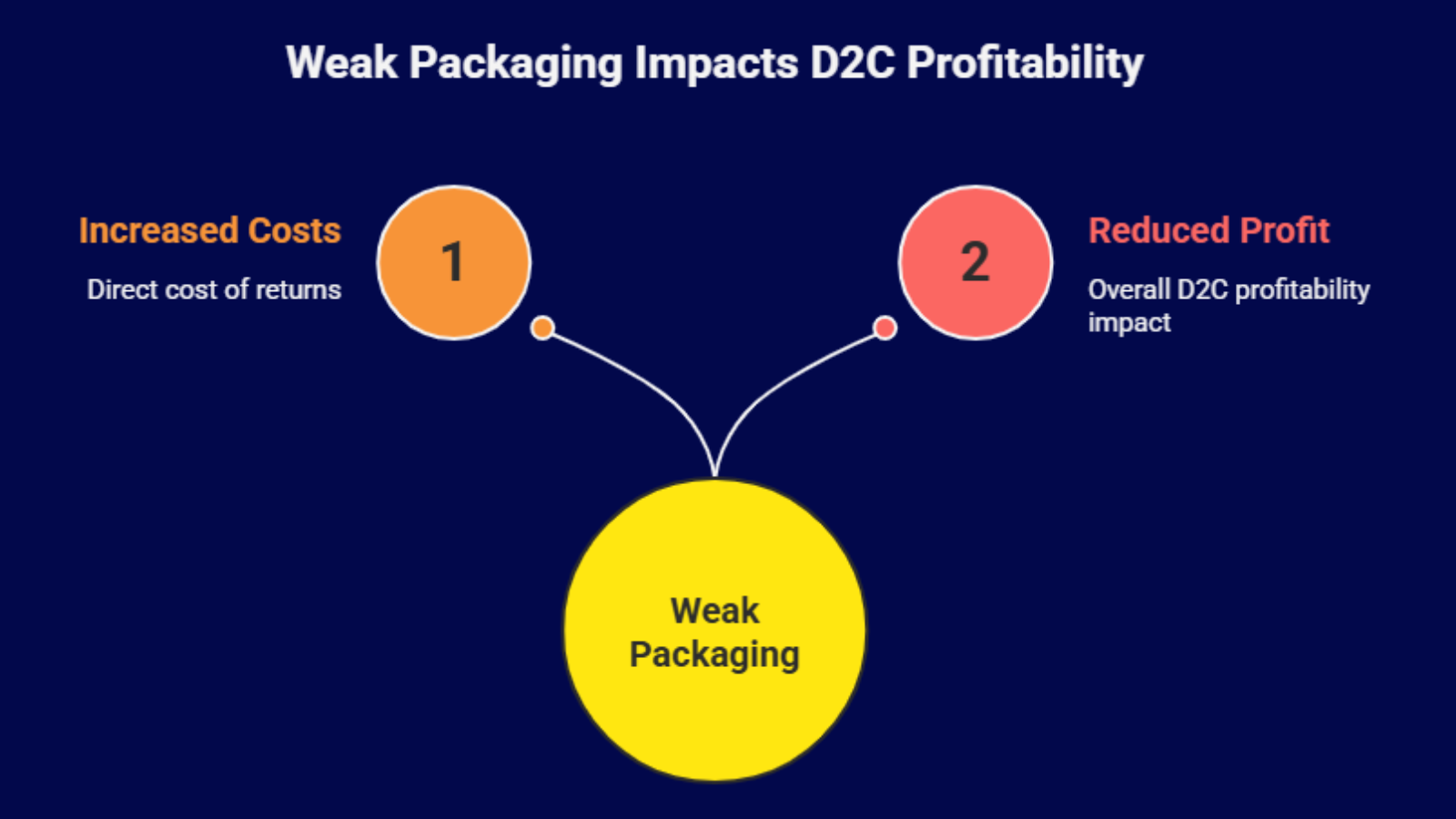 Weak Packaging Impacts D2C Profitability

Increased Costs

Direct cost of returns

1

2

Reduced Profit

Overall D2C profitability impact

Weak Packaging